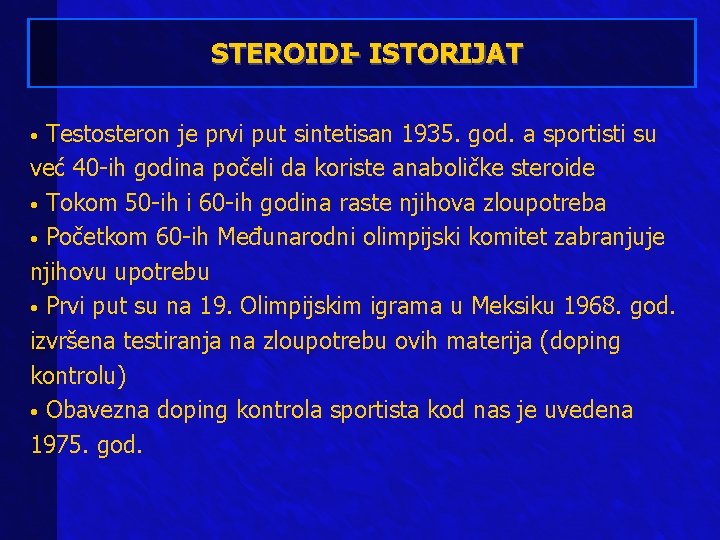 STEROIDI- ISTORIJAT

• Testosteron je prvi put sintetisan 1935. god. a sportisti su već 40-ih godina počeli da koriste anaboličke steroide
• Tokom 50-ih i 60-ih godina raste njihova zloupotreba
• Početkom 60-ih Međunarodni olimpijski komitet zabranjuje njihovu upotrebu
• Prvi put su na 19. Olimpijskim igrama u Meksiku 1968. god. izvršena testiranja na zloupotrebu ovih materija (doping kontrolu)
• Obavezna doping kontrola sportista kod nas je uvedena 1975. god.